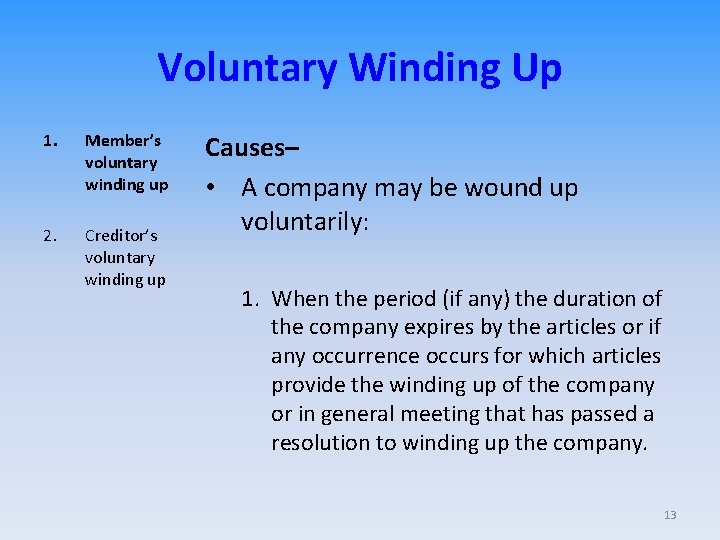 Voluntary Winding Up

1. Member's voluntary winding up

2. Creditor's voluntary winding up

Causes–

• A company may be wound up voluntarily:

1. When the period (if any) the duration of the company expires by the articles or if any occurrence occurs for which articles provide the winding up of the company or in general meeting that has passed a resolution to winding up the company.

13